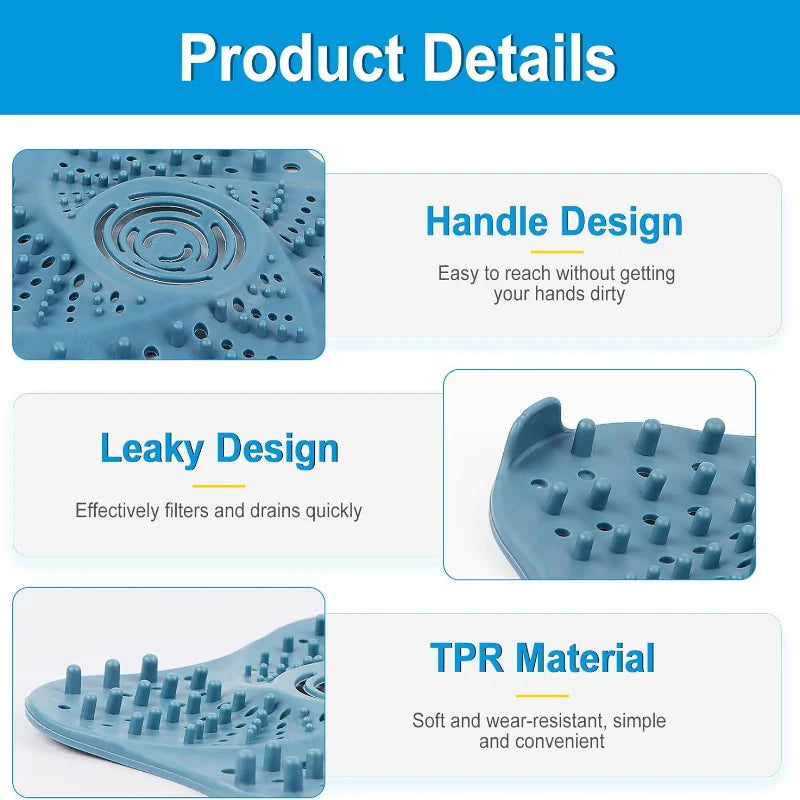 Product Details

Handle Design

Easy to reach without getting your hands dirty

Leaky Design

Effectively filters and drains quickly

TPR Material

Soft and wear-resistant, simple and convenient